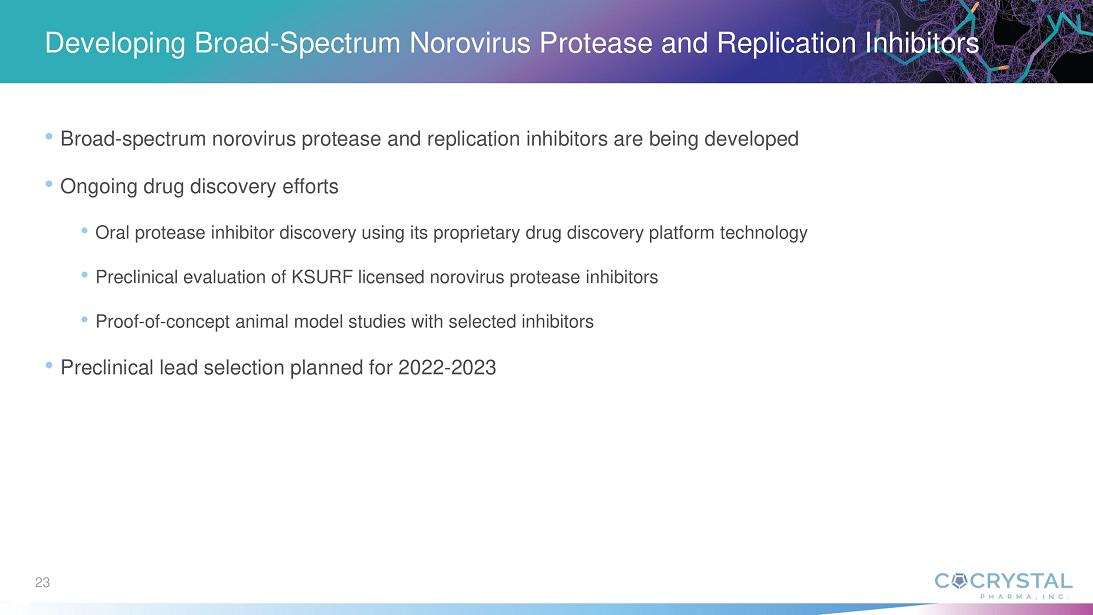 Developing Broad-Spectrum Norovirus Protease and Replication Inhibitors

• Broad-spectrum norovirus protease and replication inhibitors are being developed

• Ongoing drug discovery efforts

• Oral protease inhibitor discovery using its proprietary drug discovery platform technology

• Preclinical evaluation of KSURF licensed norovirus protease inhibitors

• Proof-of-concept animal model studies with selected inhibitors

• Preclinical lead selection planned for 2022-2023

23

COCRYSTAL
PHARMA, INC.